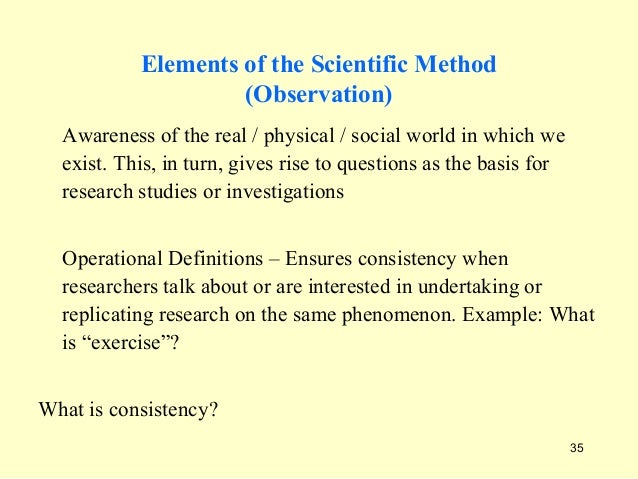 Elements of the Scientific Method
(Observation)

Awareness of the real / physical / social world in which we exist. This, in turn, gives rise to questions as the basis for research studies or investigations

Operational Definitions – Ensures consistency when researchers talk about or are interested in undertaking or replicating research on the same phenomenon. Example: What is “exercise”?

What is consistency?

35